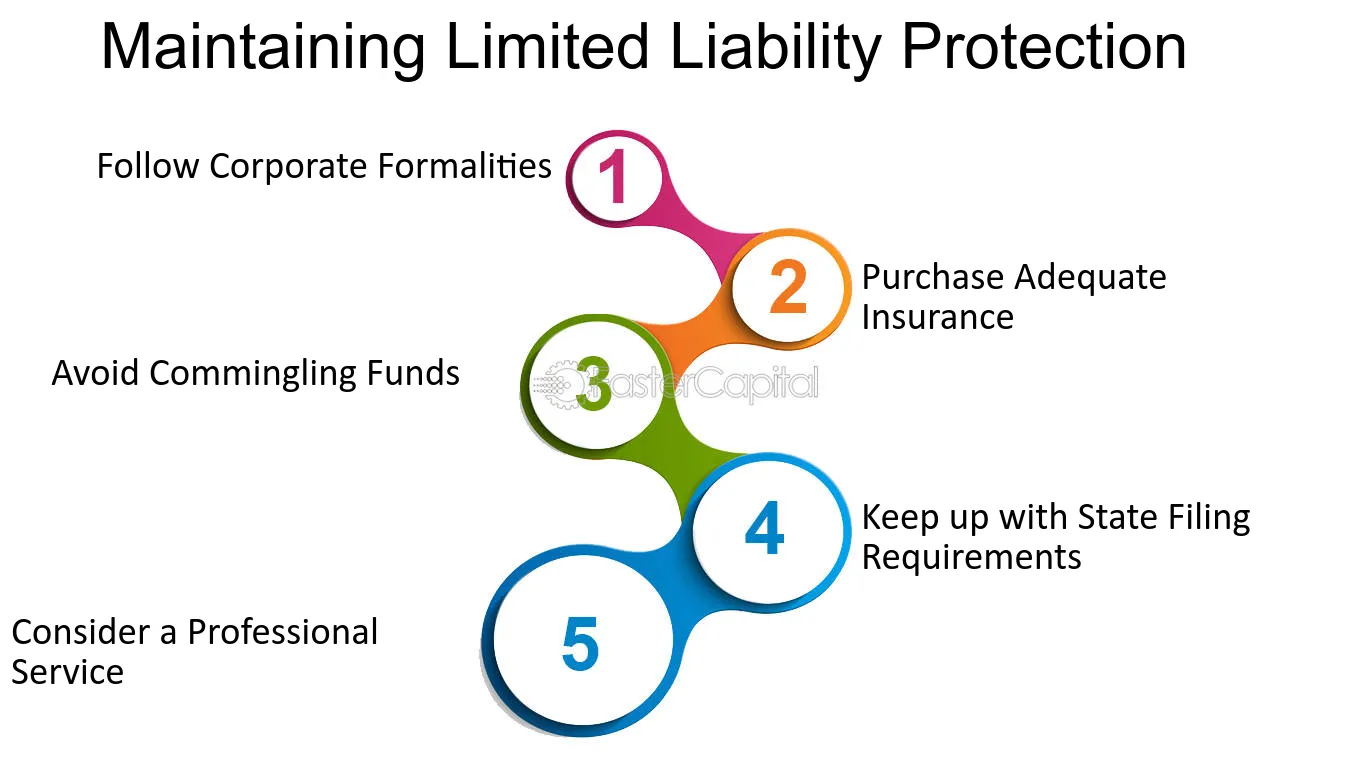 Maintaining Limited Liability Protection

Follow Corporate Formalities

1

2

Purchase Adequate Insurance

Avoid Commingling Funds

3

FasterCapital

4

Keep up with State Filing Requirements

Consider a Professional Service

5